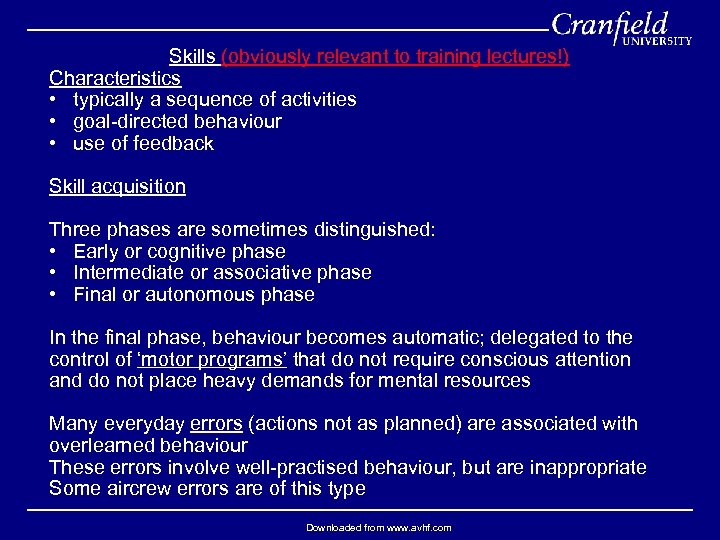 Cranfield UNIVERSITY

Skills (obviously relevant to training lectures!)

Characteristics
• typically a sequence of activities
• goal-directed behaviour
• use of feedback

Skill acquisition

Three phases are sometimes distinguished:
• Early or cognitive phase
• Intermediate or associative phase
• Final or autonomous phase

In the final phase, behaviour becomes automatic; delegated to the control of 'motor programs' that do not require conscious attention and do not place heavy demands for mental resources

Many everyday errors (actions not as planned) are associated with overlearned behaviour
These errors involve well-practised behaviour, but are inappropriate
Some aircrew errors are of this type

Downloaded from www.avhf.com